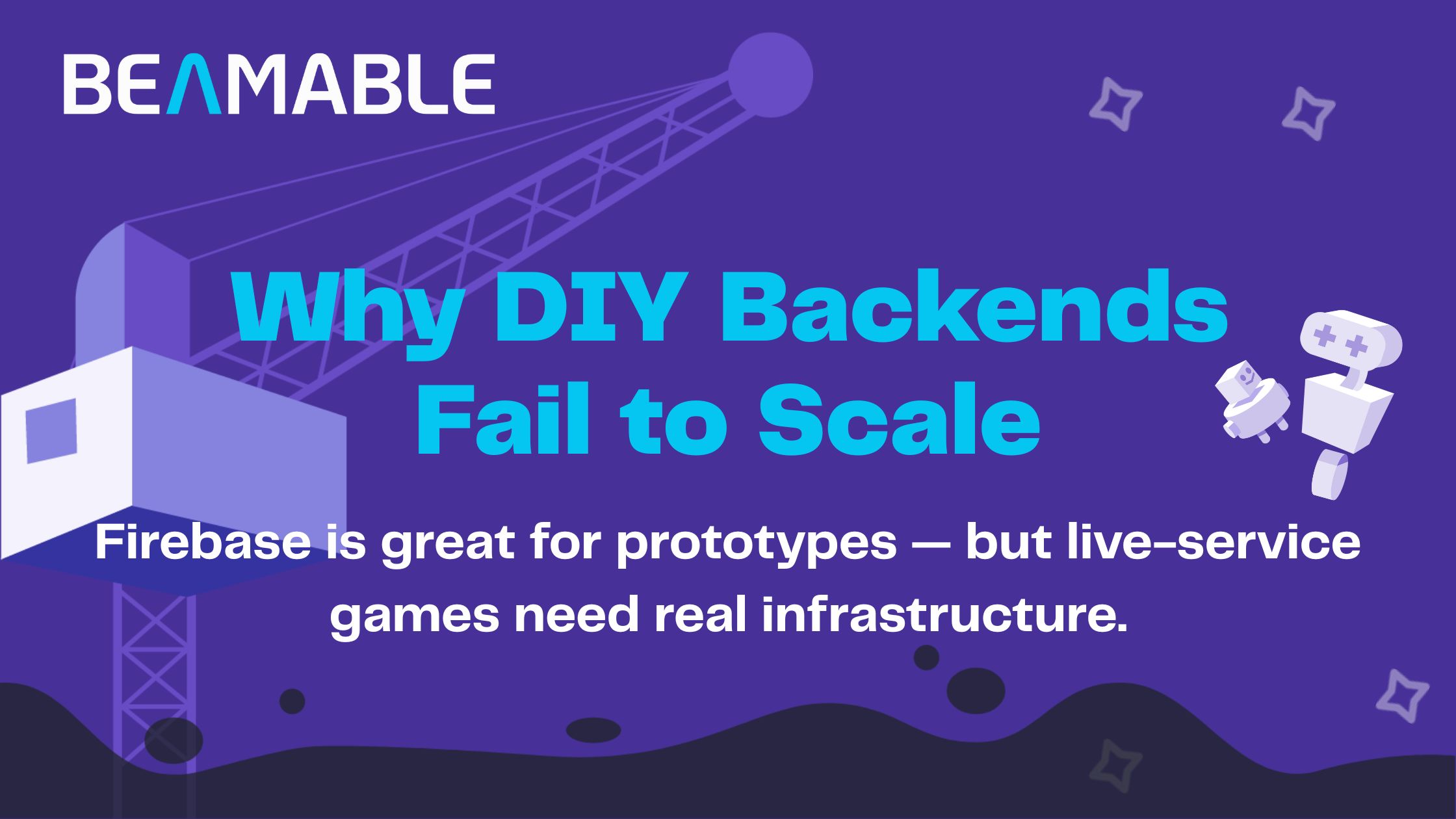 BEAMABLE

Why DIY Backends Fail to Scale

Firebase is great for prototypes — but live-service games need real infrastructure.